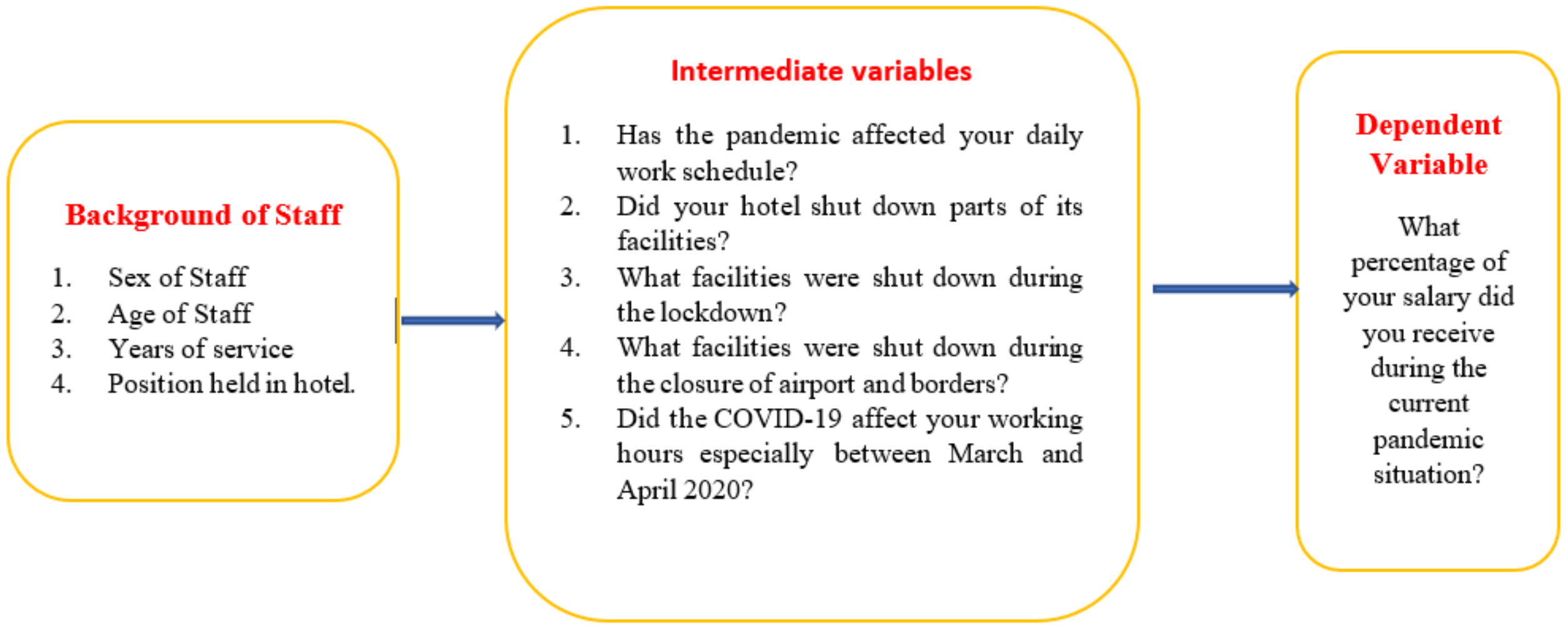 Background of Staff

1. Sex of Staff
2. Age of Staff
3. Years of service
4. Position held in hotel.

Intermediate variables

1. Has the pandemic affected your daily work schedule?
2. Did your hotel shut down parts of its facilities?
3. What facilities were shut down during the lockdown?
4. What facilities were shut down during the closure of airport and borders?
5. Did the COVID-19 affect your working hours especially between March and April 2020?

Dependent Variable

What percentage of your salary did you receive during the current pandemic situation?